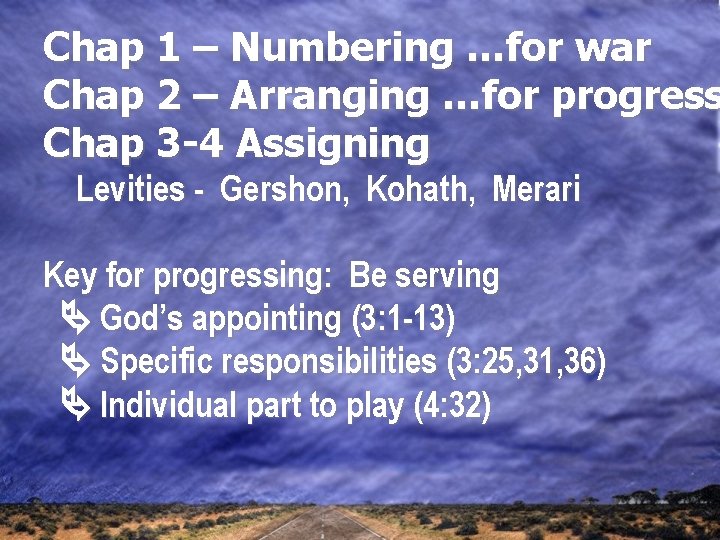 Chap 1 – Numbering ...for war
Chap 2 – Arranging ...for progress
Chap 3-4 Assigning
Levities - Gershon, Kohath, Merari

Key for progressing: Be serving
God's appointing (3:1-13)
Specific responsibilities (3:25,31,36)
Individual part to play (4:32)